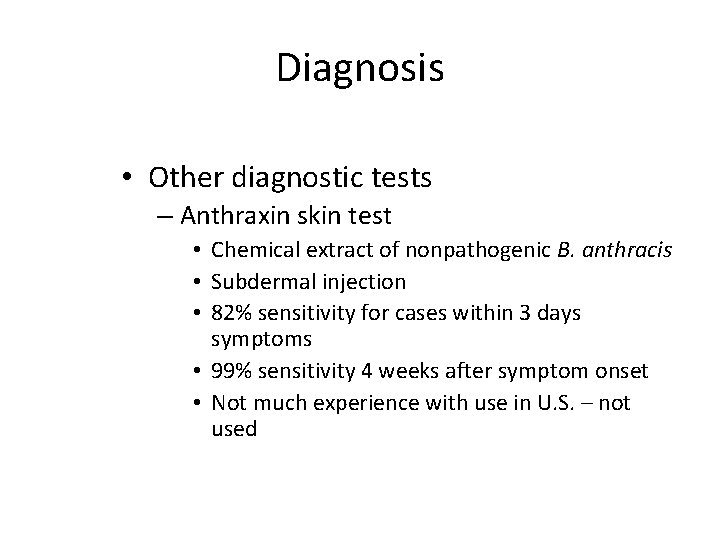 Diagnosis

• Other diagnostic tests
– Anthraxin skin test
• Chemical extract of nonpathogenic B. anthracis
• Subdermal injection
• 82% sensitivity for cases within 3 days symptoms
• 99% sensitivity 4 weeks after symptom onset
• Not much experience with use in U.S. – not used